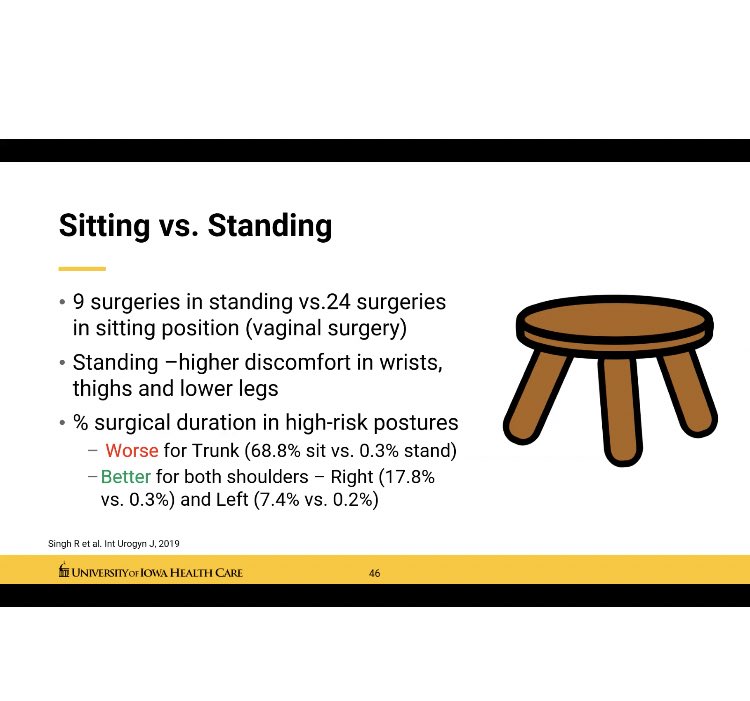 Sitting vs. Standing

• 9 surgeries in standing vs.24 surgeries in sitting position (vaginal surgery)
• Standing –higher discomfort in wrists, thighs and lower legs
• % surgical duration in high-risk postures
– Worse for Trunk (68.8% sit vs. 0.3% stand)
– Better for both shoulders – Right (17.8% vs. 0.3%) and Left (7.4% vs. 0.2%)

Singh R et al. Int Urogyn J, 2019

UNIVERSITY OF IOWA HEALTH CARE

46